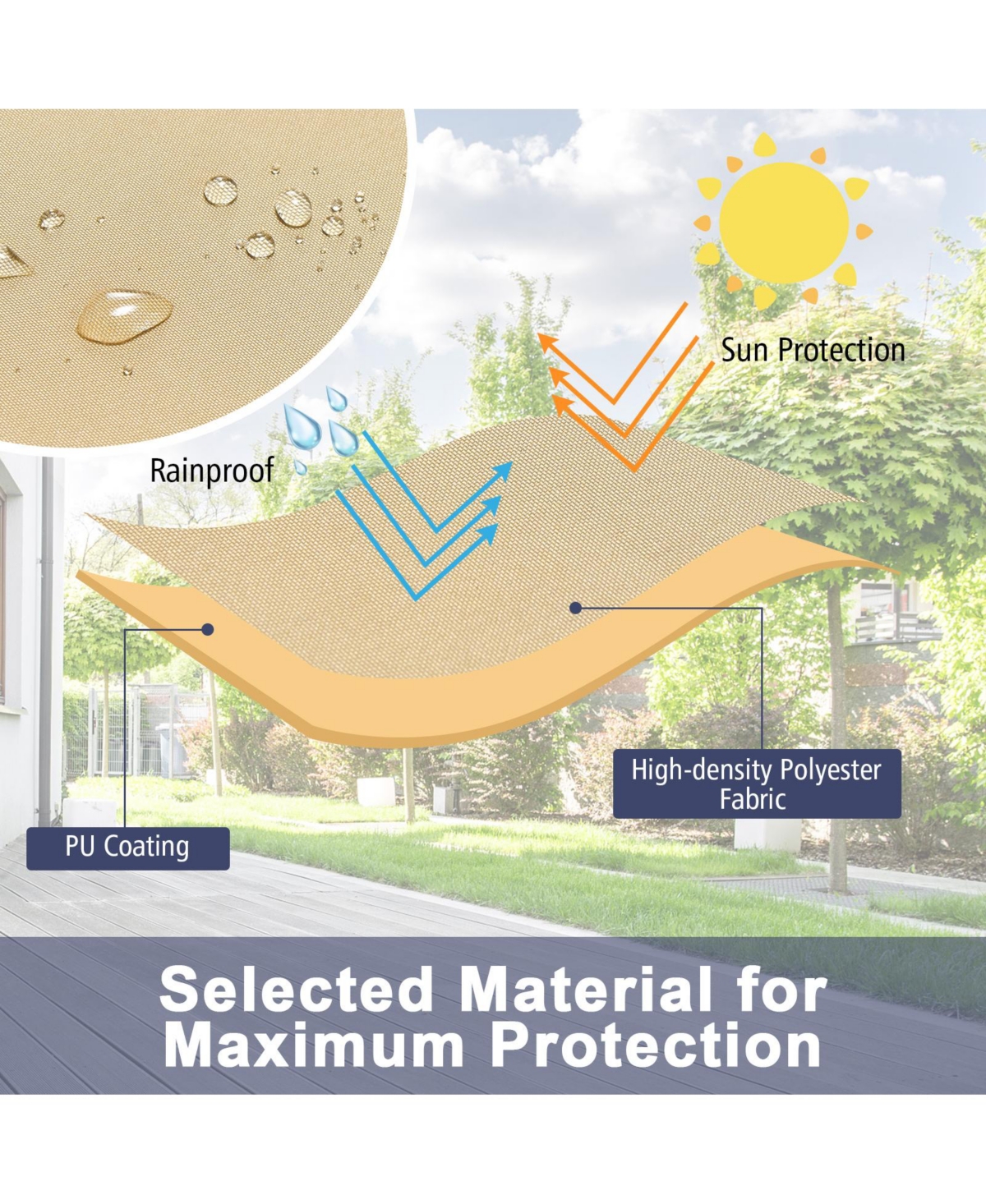 Sun Protection

Rainproof

High-density Polyester Fabric

PU Coating

Selected Material for Maximum Protection